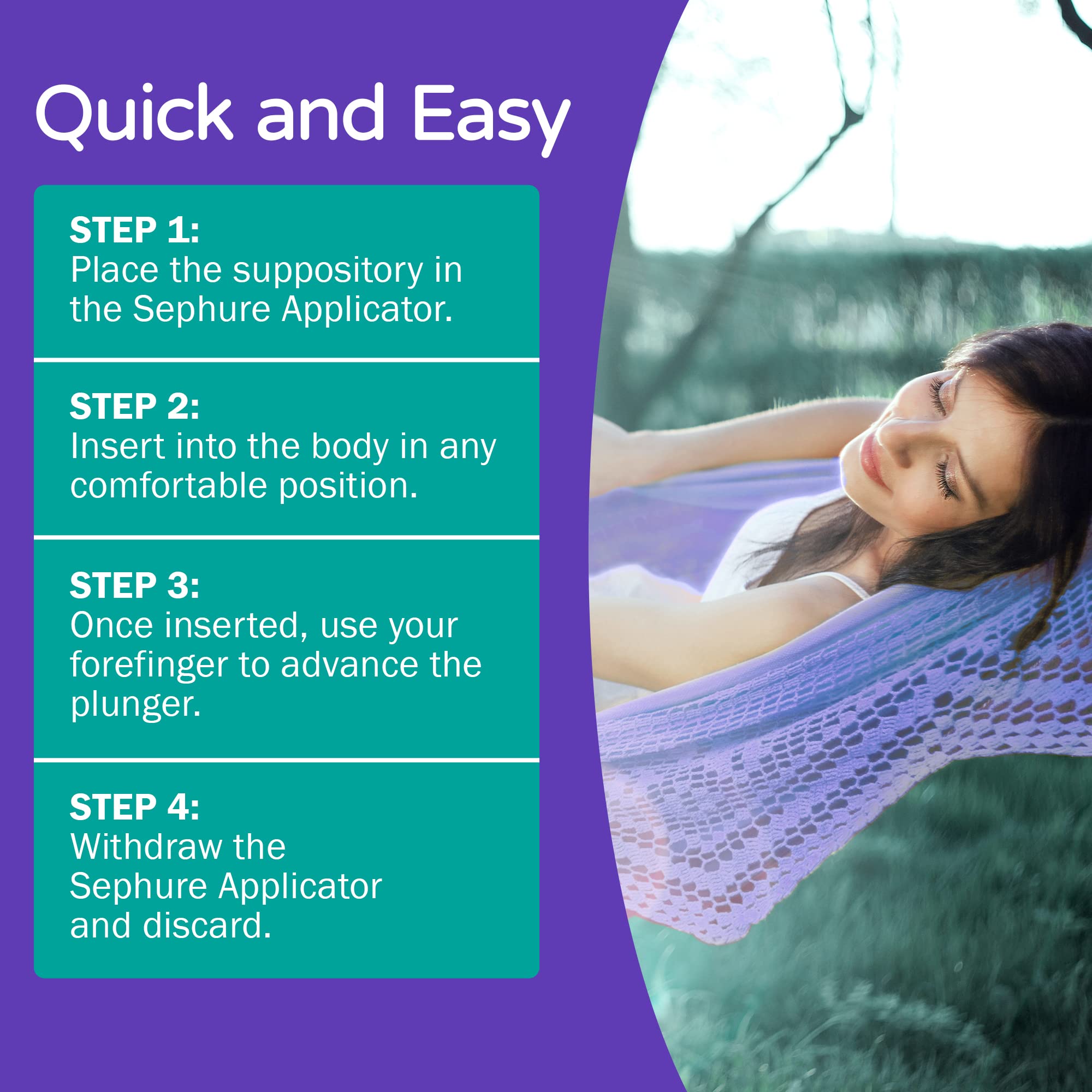 Quick and Easy

STEP 1:
Place the suppository in the Sephure Applicator.

STEP 2:
Insert into the body in any comfortable position.

STEP 3:
Once inserted, use your forefinger to advance the plunger.

STEP 4:
Withdraw the Sephure Applicator and discard.